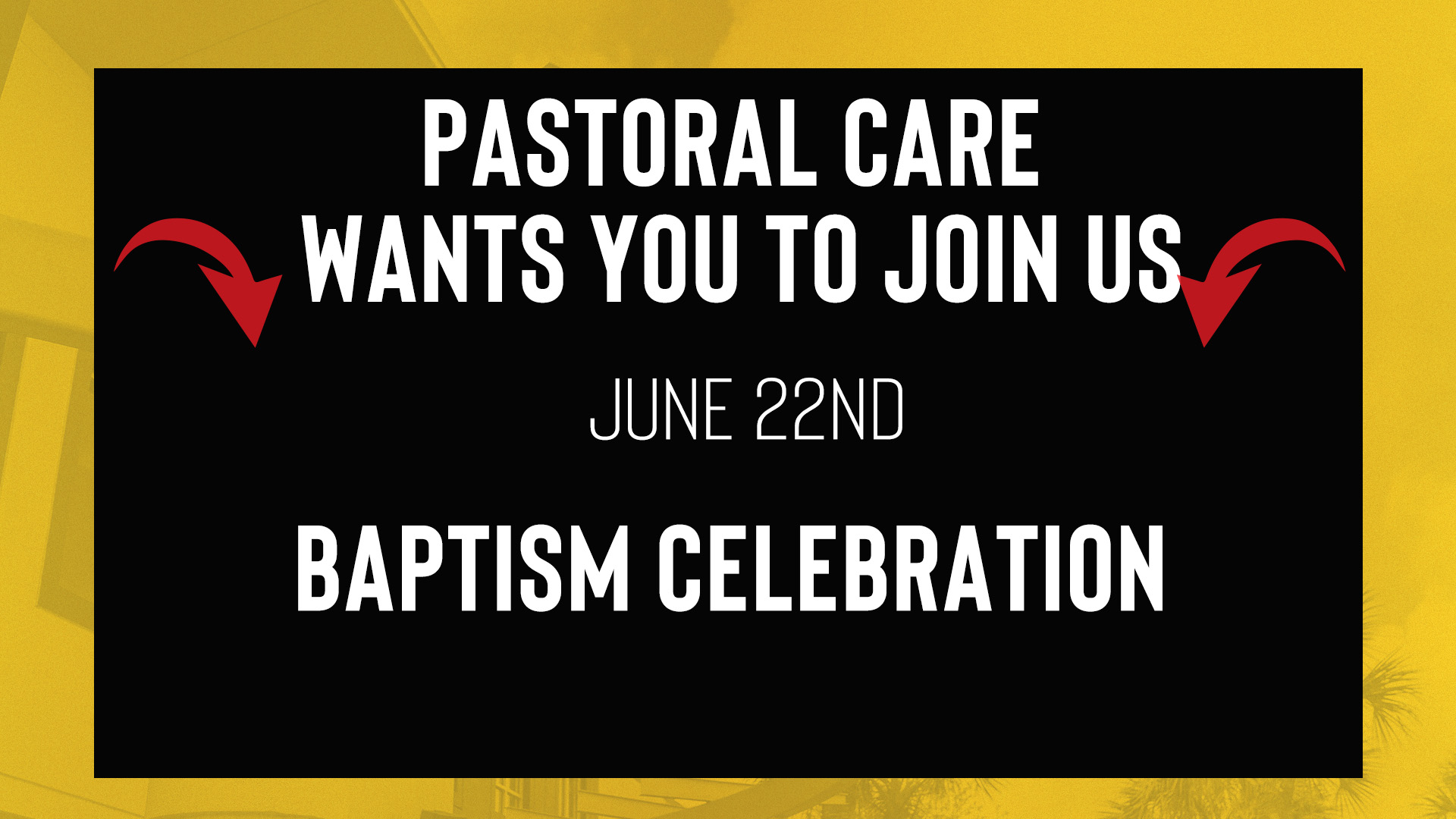 PASTORAL CARE
WANTS YOU TO JOIN US

JUNE 22ND

BAPTISM CELEBRATION